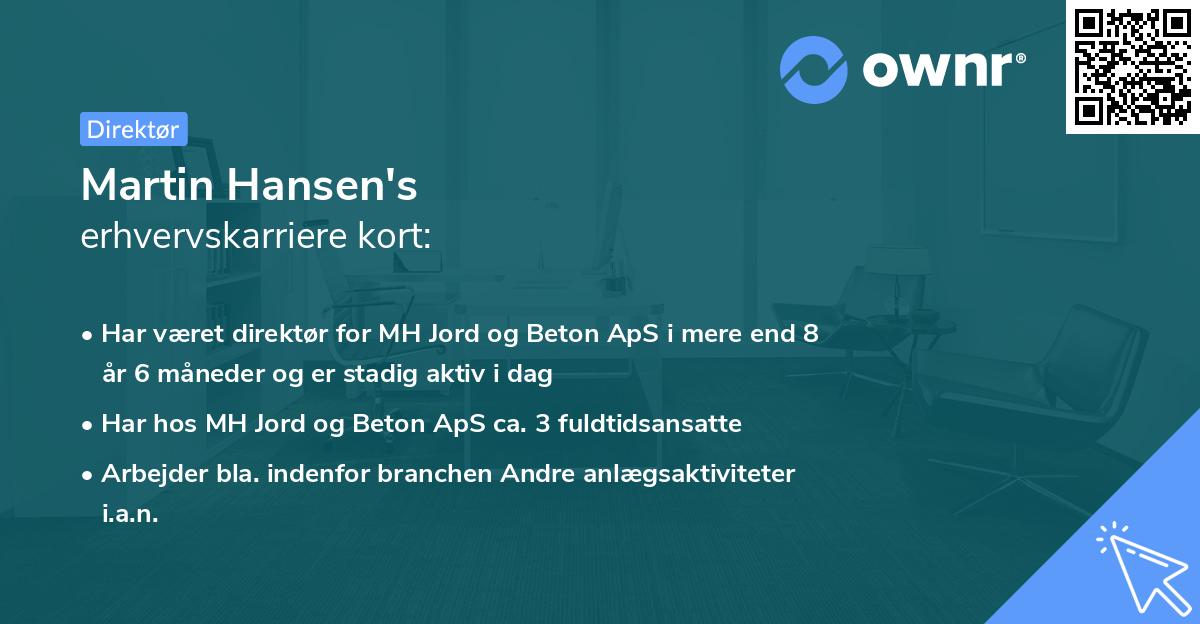 ownr®

Direktør

Martin Hansen's
erhvervskarriere kort:

• Har været direktør for MH Jord og Beton ApS i mere end 8 år 6 måneder og er stadig aktiv i dag

• Har hos MH Jord og Beton ApS ca. 3 fuldtidsansatte

• Arbejder bla. indenfor branchen Andre anlægsaktiviteter i.a.n.